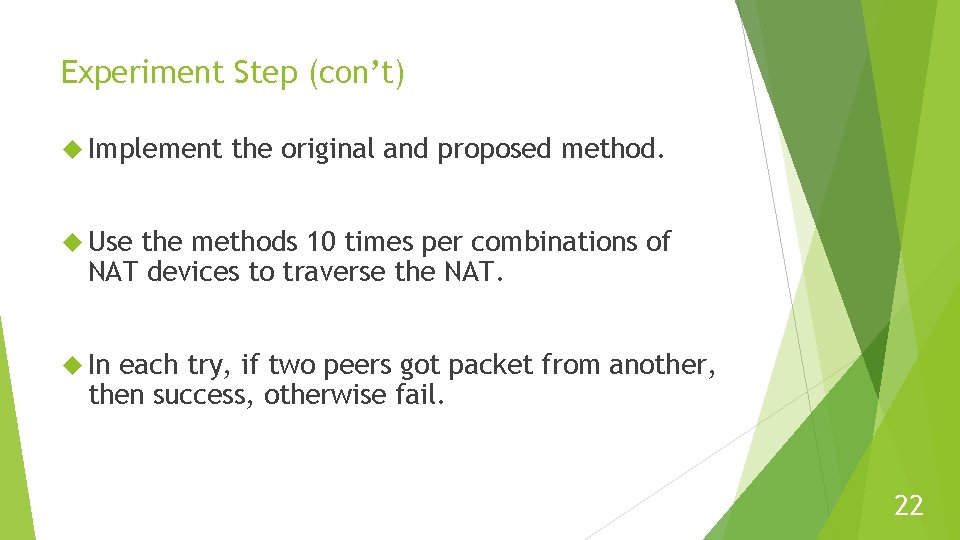 Experiment Step (con’t)

Implement the original and proposed method.

Use the methods 10 times per combinations of NAT devices to traverse the NAT.

In each try, if two peers got packet from another, then success, otherwise fail.

22